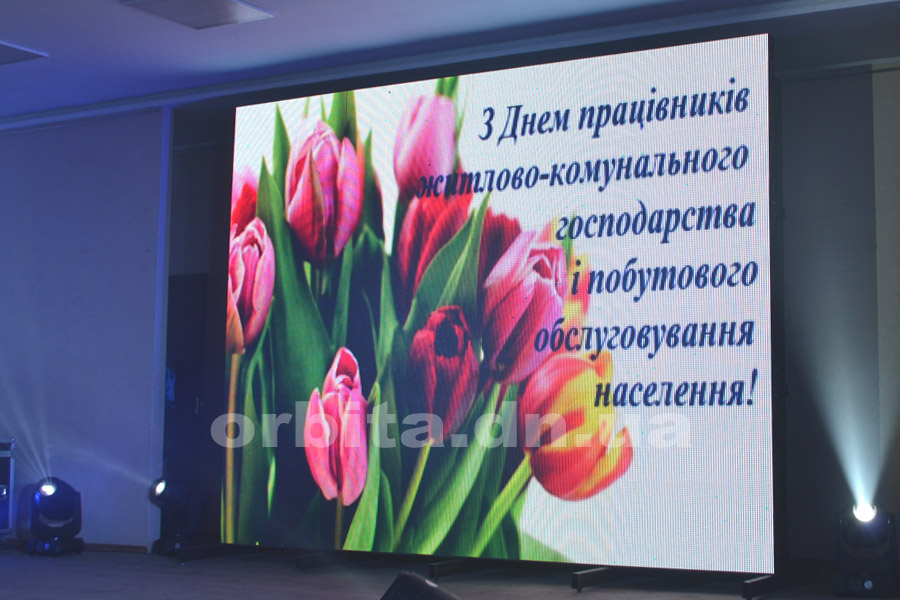 З Днем працівників житлово-комунального господарства і побутового обслуговування населення!

orbita.dn.ua